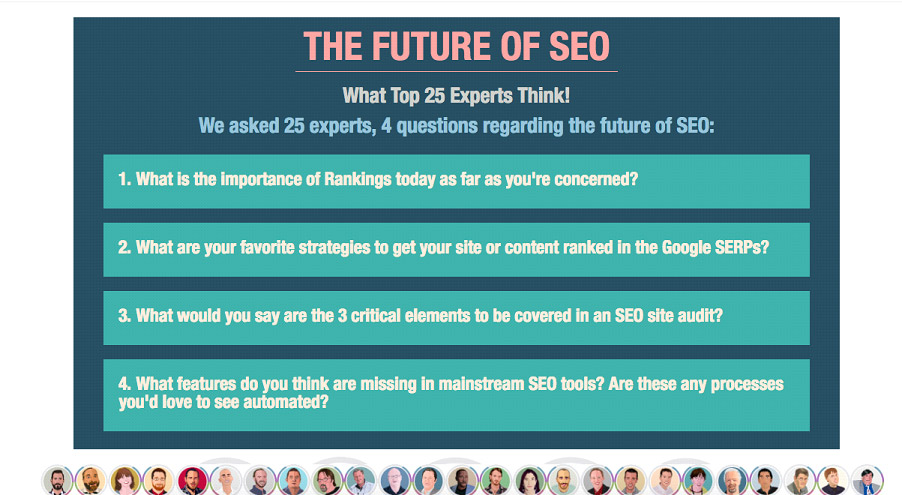 THE FUTURE OF SEO

What Top 25 Experts Think!

We asked 25 experts, 4 questions regarding the future of SEO:

1. What is the importance of Rankings today as far as you're concerned?

2. What are your favorite strategies to get your site or content ranked in the Google SERPs?

3. What would you say are the 3 critical elements to be covered in an SEO site audit?

4. What features do you think are missing in mainstream SEO tools? Are these any processes you'd love to see automated?